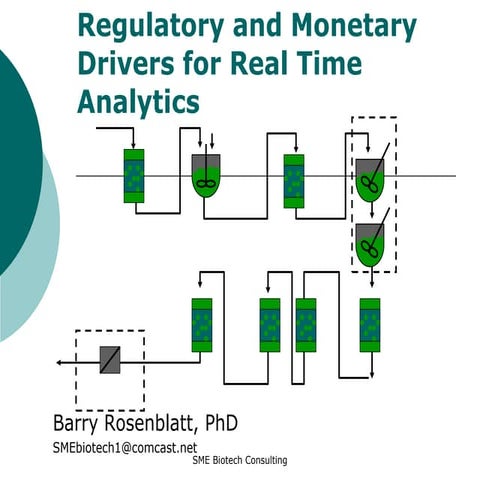 Regulatory and Monetary Drivers for Real Time Analytics

Barry Rosenblatt, PhD

SMEbiotech1@comcast.net

SME Biotech Consulting